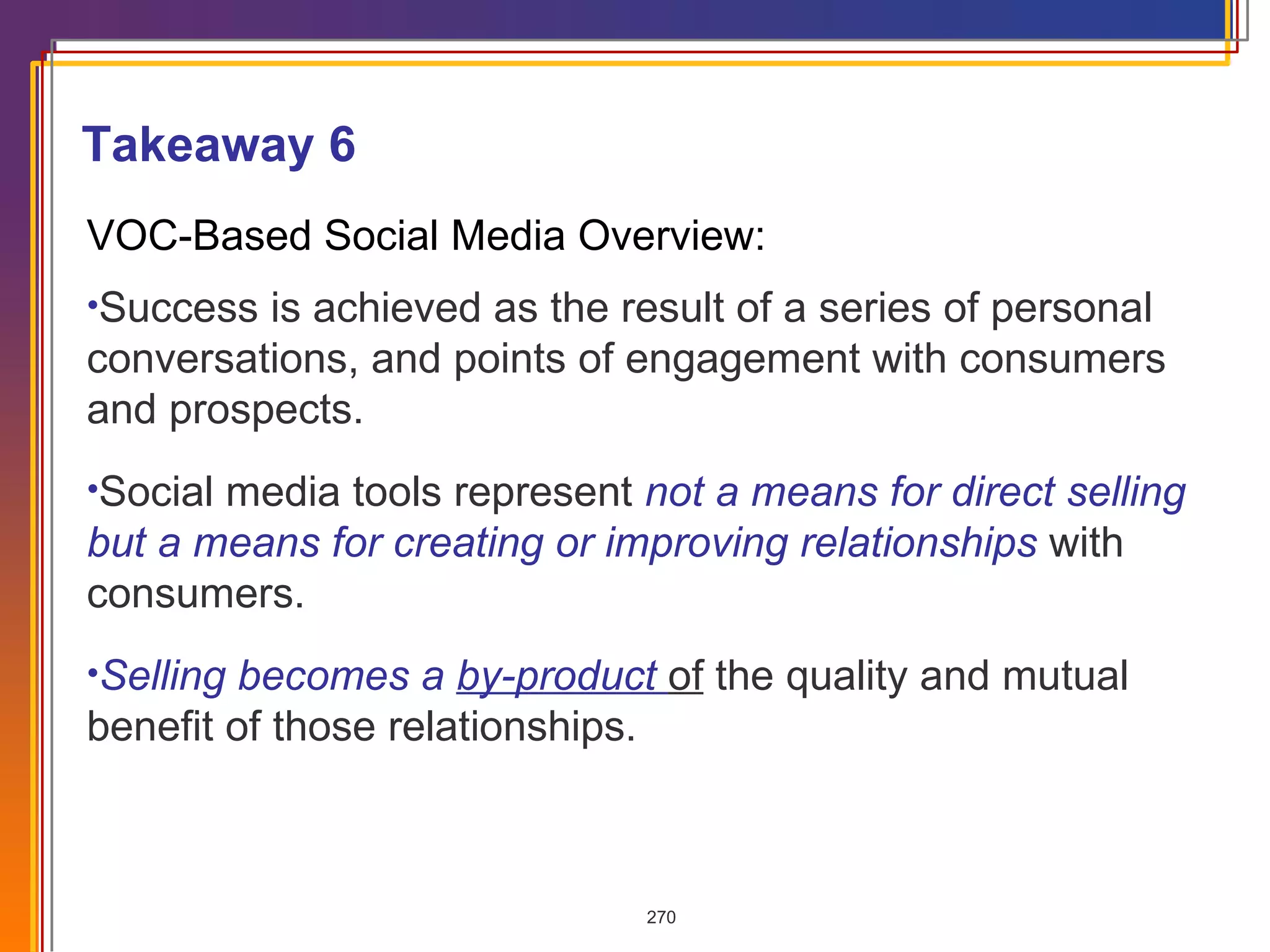 Takeaway 6

VOC-Based Social Media Overview:

•Success is achieved as the result of a series of personal conversations, and points of engagement with consumers and prospects.

•Social media tools represent not a means for direct selling but a means for creating or improving relationships with consumers.

•Selling becomes a by-product of the quality and mutual benefit of those relationships.

270